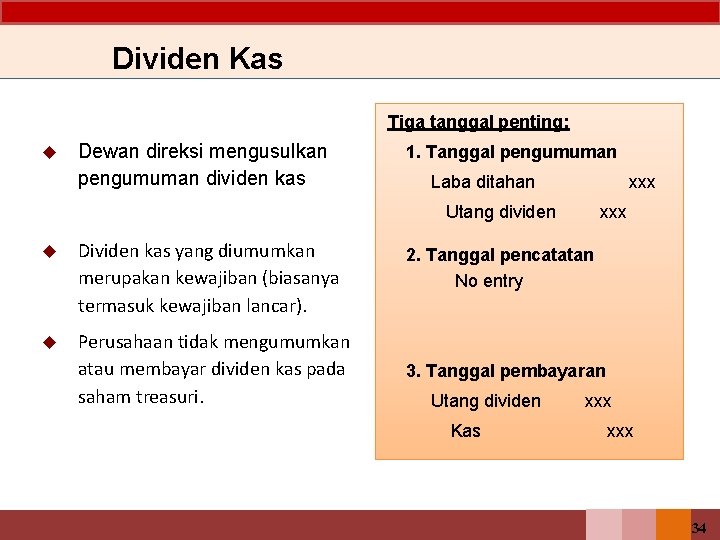 Dividen Kas

◆ Dewan direksi mengusulkan pengumuman dividen kas

◆ Dividen kas yang diumumkan merupakan kewajiban (biasanya termasuk kewajiban lancar).

◆ Perusahaan tidak mengumumkan atau membayar dividen kas pada saham treasuri.

Tiga tanggal penting:

1. Tanggal pengumuman

Laba ditahan xxx

Utang dividen xxx

2. Tanggal pencatatan

No entry

3. Tanggal pembayaran

Utang dividen xxx

Kas xxx

34